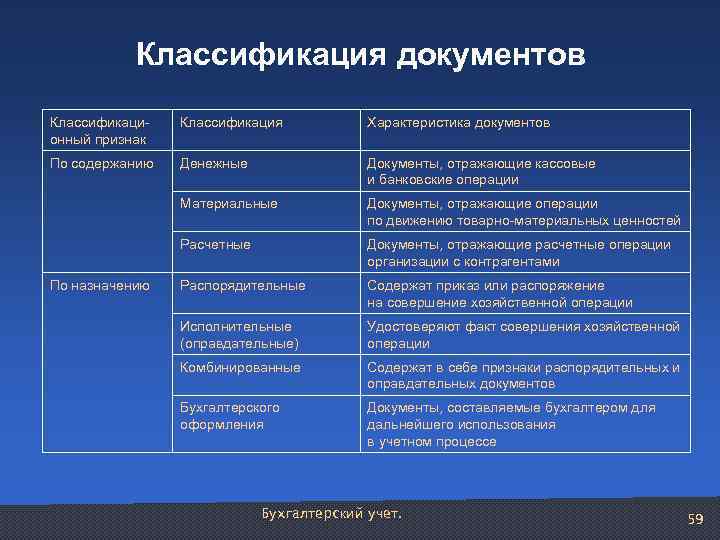 Классификация документов

| Классификационный признак | Классификация | Характеристика документов |
|---|---|---|
| По содержанию | Денежные | Документы, отражающие кассовые и банковские операции |
| | Материальные | Документы, отражающие операции по движению товарно-материальных ценностей |
| | Расчетные | Документы, отражающие расчетные операции организации с контрагентами |
| По назначению | Распорядительные | Содержат приказ или распоряжение на совершение хозяйственной операции |
| | Исполнительные (оправдательные) | Удостоверяют факт совершения хозяйственной операции |
| | Комбинированные | Содержат в себе признаки распорядительных и оправдательных документов |
| | Бухгалтерского оформления | Документы, составляемые бухгалтером для дальнейшего использования в учетном процессе |

Бухгалтерский учет.

59